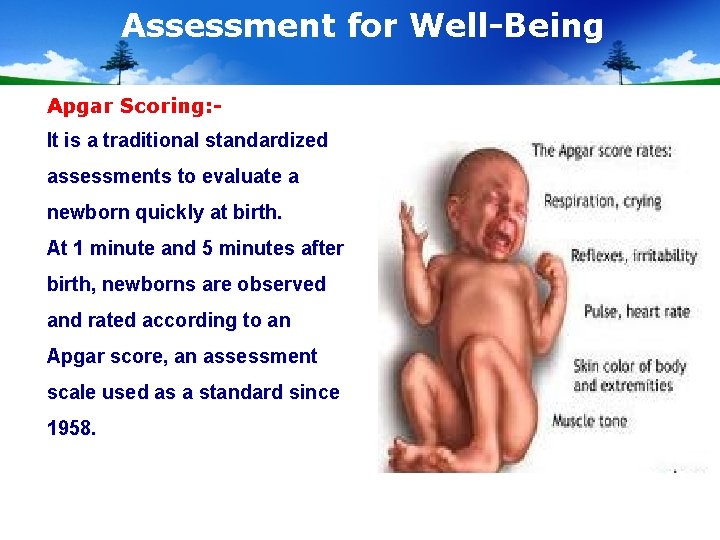 Assessment for Well-Being

Apgar Scoring:-

It is a traditional standardized assessments to evaluate a newborn quickly at birth.

At 1 minute and 5 minutes after birth, newborns are observed and rated according to an Apgar score, an assessment scale used as a standard since 1958.

The Apgar score rates:

Respiration, crying

Reflexes, irritability

Pulse, heart rate

Skin color of body and extremities

Muscle tone